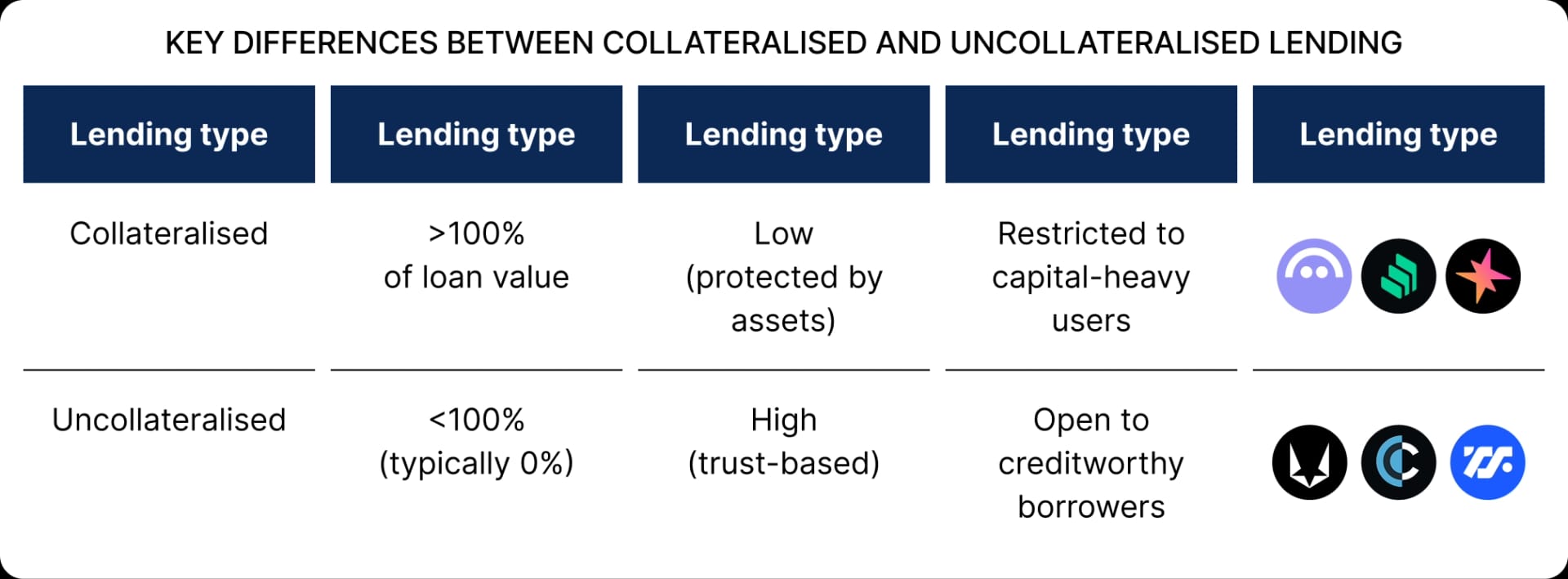 KEY DIFFERENCES BETWEEN COLLATERALISED AND UNCOLLATERALISED LENDING

| Lending type | Lending type | Lending type | Lending type | Lending type |
|---|---|---|---|---|
| Collateralised | >100% of loan value | Low (protected by assets) | Restricted to capital-heavy users | |
| Uncollateralised | <100% (typically 0%) | High (trust-based) | Open to creditworthy borrowers | |